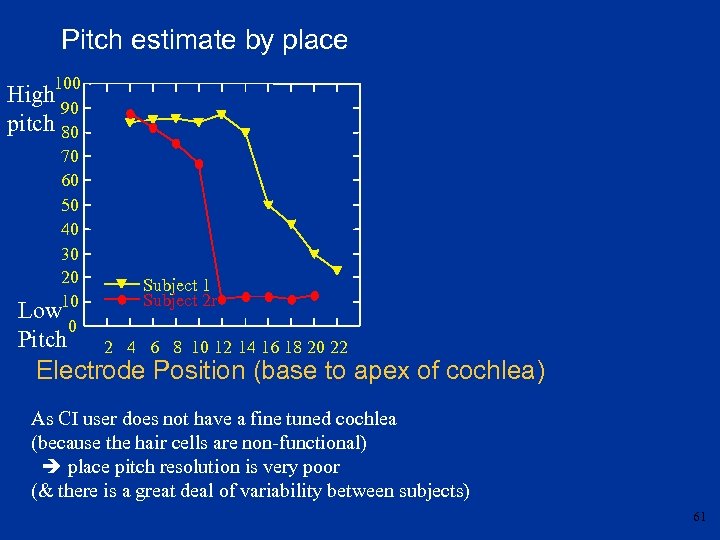 Pitch estimate by place

High pitch

Low Pitch

100
90
80
70
60
50
40
30
20
10
0

Subject 1
Subject 2r

2 4 6 8 10 12 14 16 18 20 22

Electrode Position (base to apex of cochlea)

As CI user does not have a fine tuned cochlea (because the hair cells are non-functional)
➔ place pitch resolution is very poor
(& there is a great deal of variability between subjects)

61